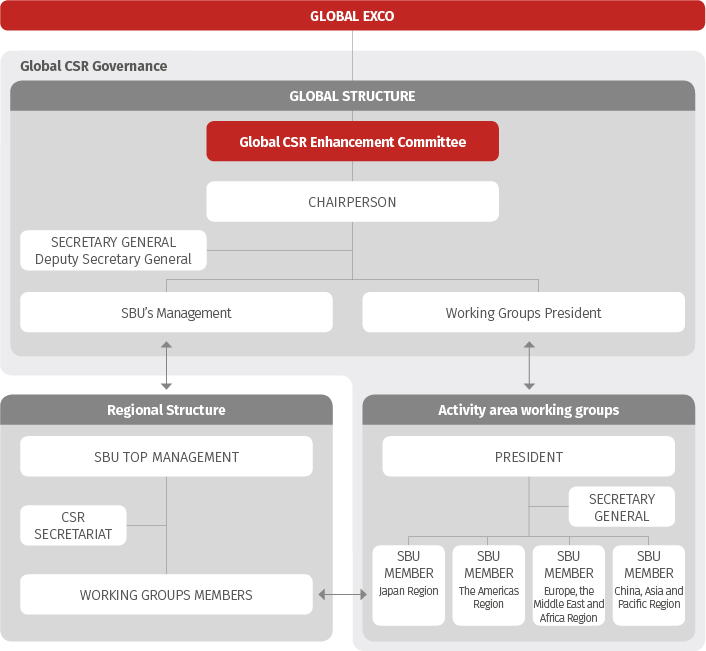 GLOBAL EXCO

Global CSR Governance

GLOBAL STRUCTURE

Global CSR Enhancement Committee

CHAIRPERSON

SECRETARY GENERAL
Deputy Secretary General

SBU's Management

Working Groups President

Regional Structure

SBU TOP MANAGEMENT

CSR SECRETARIAT

WORKING GROUPS MEMBERS

Activity area working groups

PRESIDENT

SECRETARY GENERAL

SBU MEMBER
Japan Region

SBU MEMBER
The Americas Region

SBU MEMBER
Europe, the Middle East and Africa Region

SBU MEMBER
China, Asia and Pacific Region